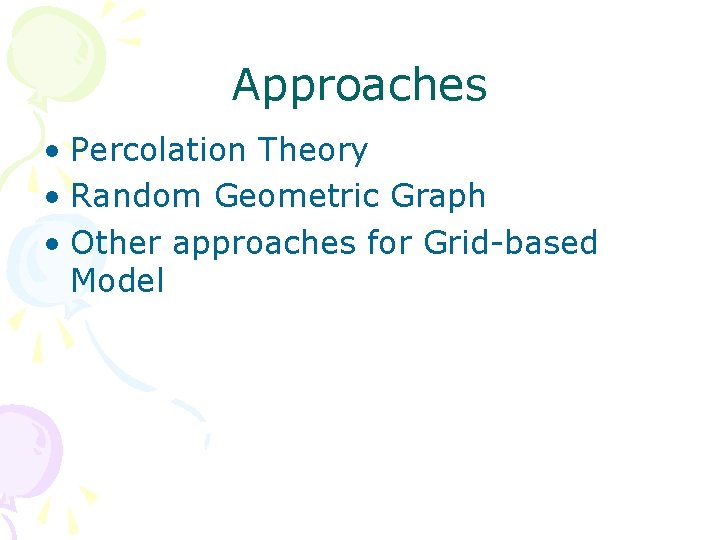 Approaches

• Percolation Theory
• Random Geometric Graph
• Other approaches for Grid-based Model